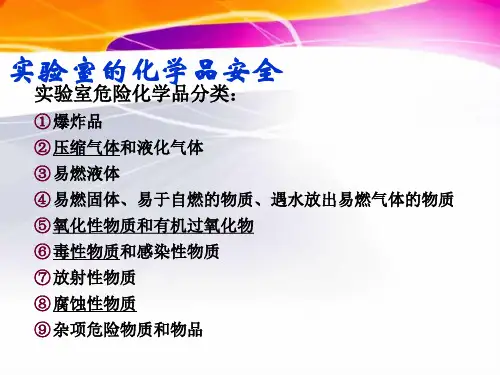 实验室的化学品安全

实验室危险化学品分类：

①爆炸品

②压缩气体和液化气体

③易燃液体

④易燃固体、易于自燃的物质、遇水放出易燃气体的物质

⑤氧化性物质和有机过氧化物

⑥毒性物质和感染性物质

⑦放射性物质

⑧腐蚀性物质

⑨杂项危险物质和物品